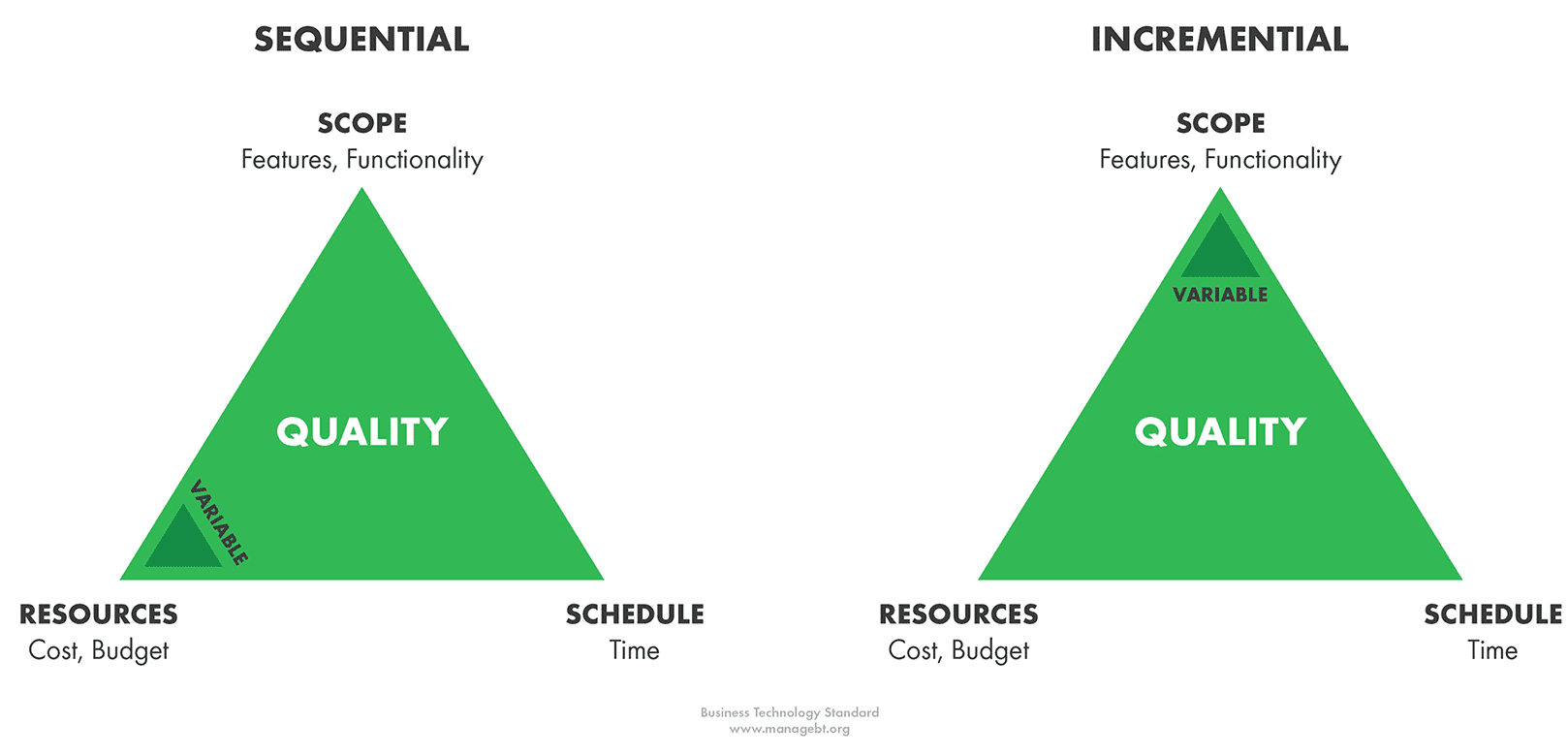 SEQUENTIAL

SCOPE
Features, Functionality

QUALITY

VARIABLE

RESOURCES
Cost, Budget

SCHEDULE
Time

INCREMENTIAL

SCOPE
Features, Functionality

VARIABLE

QUALITY

RESOURCES
Cost, Budget

SCHEDULE
Time

Business Technology Standard
www.managebt.org